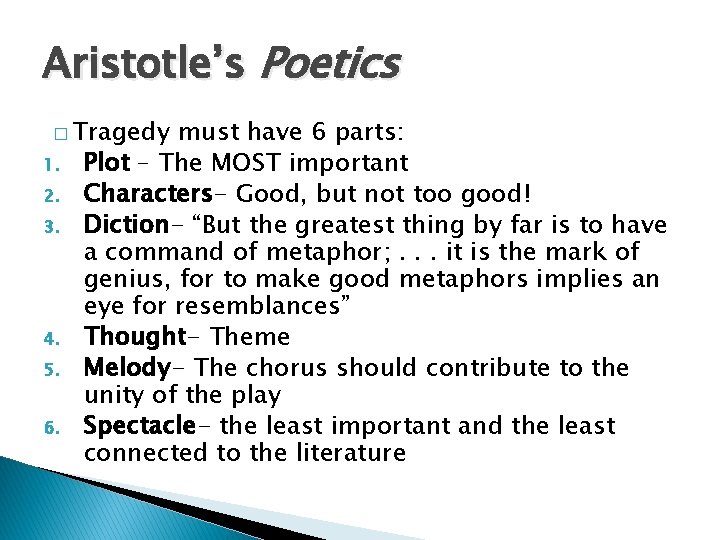 Aristotle's Poetics

□ Tragedy must have 6 parts:
1. Plot – The MOST important
2. Characters– Good, but not too good!
3. Diction– "But the greatest thing by far is to have a command of metaphor; . . . it is the mark of genius, for to make good metaphors implies an eye for resemblances"
4. Thought– Theme
5. Melody– The chorus should contribute to the unity of the play
6. Spectacle– the least important and the least connected to the literature